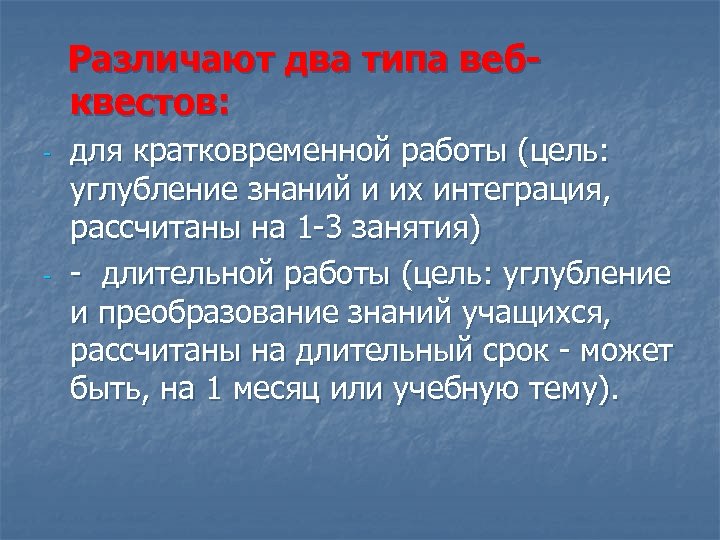 Различают два типа веб-квестов:

- для кратковременной работы (цель: углубление знаний и их интеграция, рассчитаны на 1-3 занятия)

- - длительной работы (цель: углубление и преобразование знаний учащихся, рассчитаны на длительный срок - может быть, на 1 месяц или учебную тему).